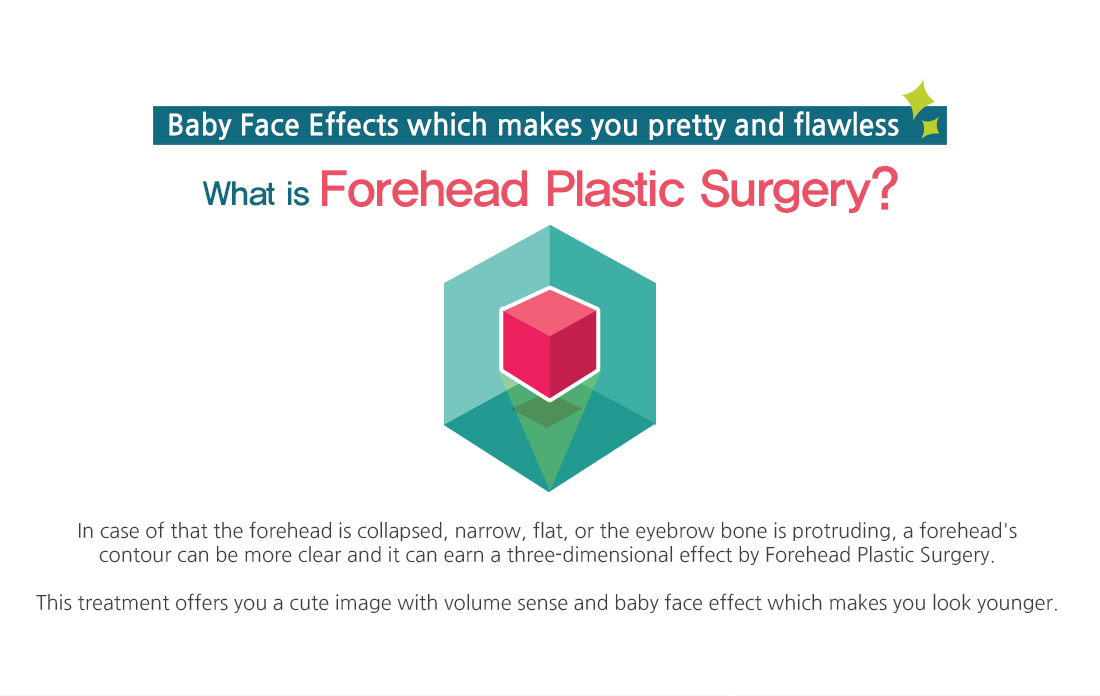 Baby Face Effects which makes you pretty and flawless

What is Forehead Plastic Surgery?

In case of that the forehead is collapsed, narrow, flat, or the eyebrow bone is protruding, a forehead's contour can be more clear and it can earn a three-dimensional effect by Forehead Plastic Surgery.

This treatment offers you a cute image with volume sense and baby face effect which makes you look younger.